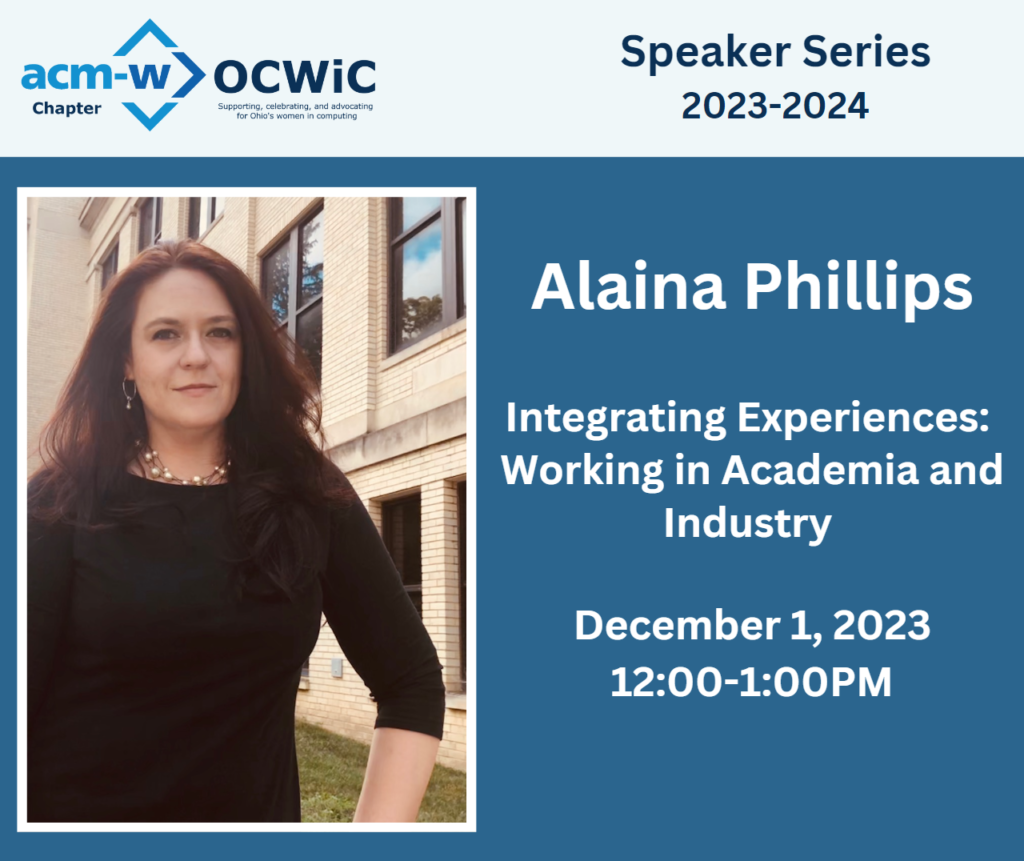 acm-w Chapter OCWiC Supporting, celebrating, and advocating for Ohio's women in computing

Speaker Series 2023-2024

Alaina Phillips

Integrating Experiences: Working in Academia and Industry

December 1, 2023
12:00-1:00PM